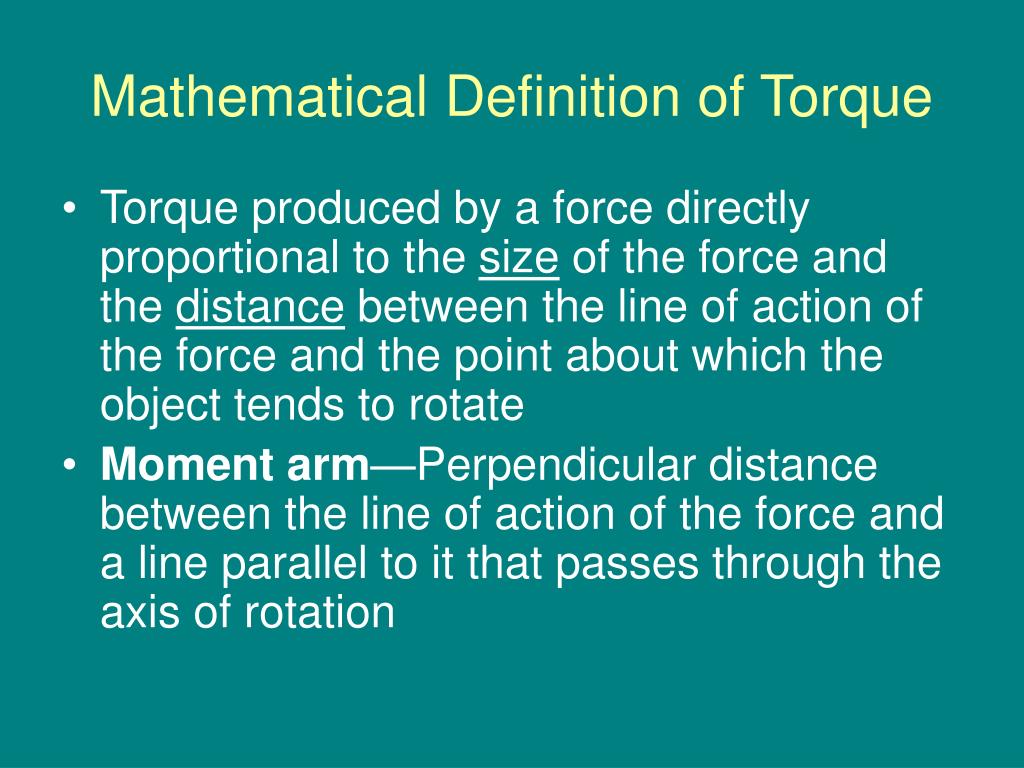 Mathematical Definition of Torque

• Torque produced by a force directly proportional to the size of the force and the distance between the line of action of the force and the point about which the object tends to rotate

• Moment arm—Perpendicular distance between the line of action of the force and a line parallel to it that passes through the axis of rotation